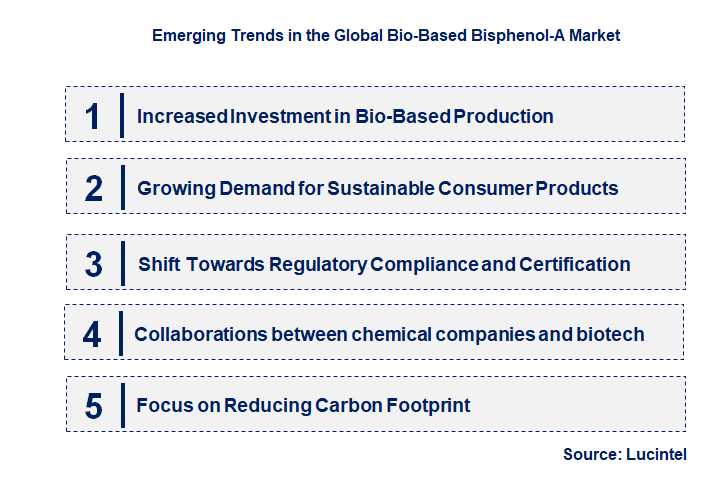 Emerging Trends in the Global Bio-Based Bisphenol-A Market

1 Increased Investment in Bio-Based Production

2 Growing Demand for Sustainable Consumer Products

3 Shift Towards Regulatory Compliance and Certification

4 Collaborations between chemical companies and biotech

5 Focus on Reducing Carbon Footprint

Source: Lucintel